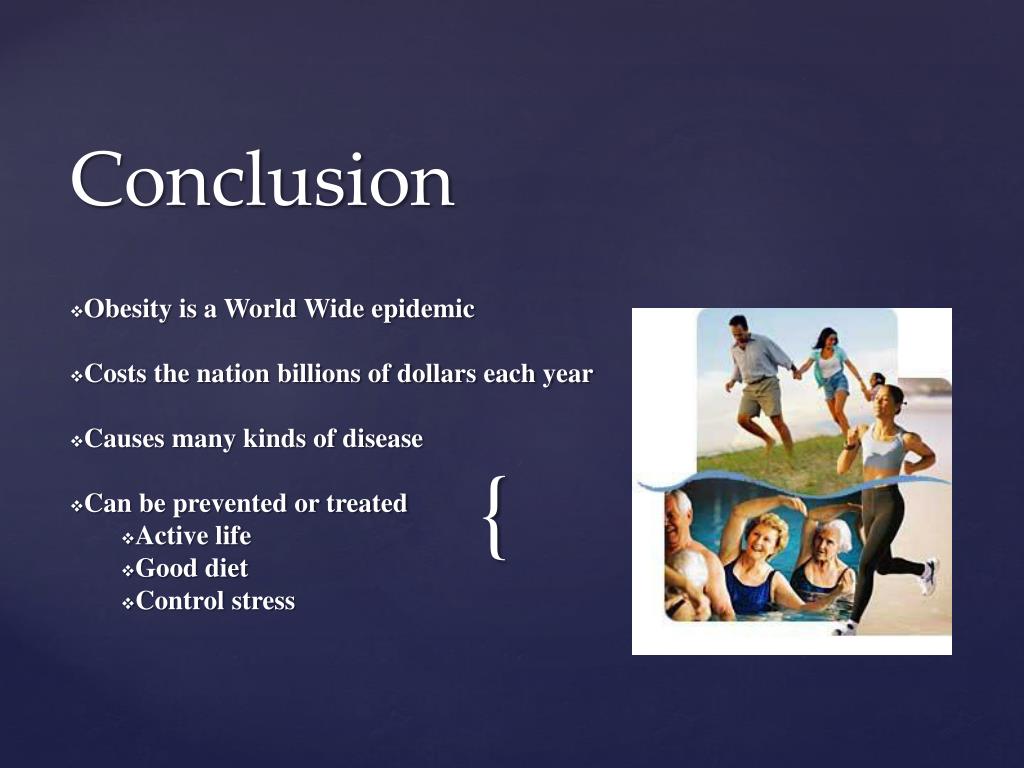 Conclusion

❖Obesity is a World Wide epidemic

❖Costs the nation billions of dollars each year

❖Causes many kinds of disease

❖Can be prevented or treated
❖Active life
❖Good diet
❖Control stress

{